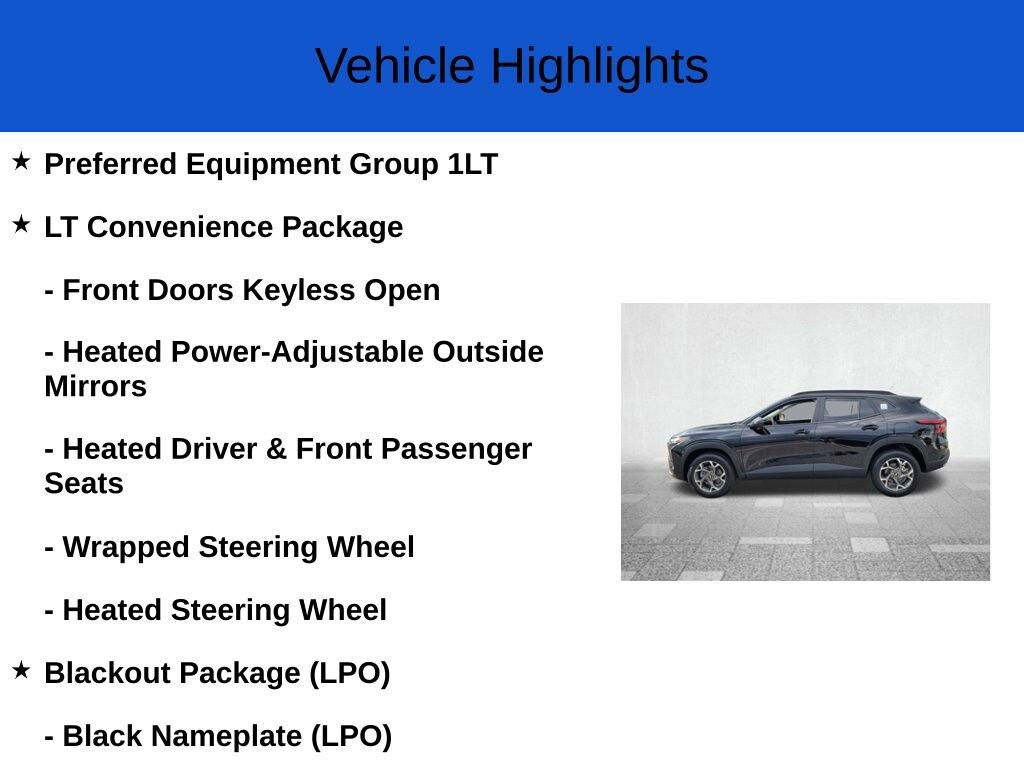 Vehicle Highlights

★ Preferred Equipment Group 1LT

★ LT Convenience Package

- Front Doors Keyless Open

- Heated Power-Adjustable Outside Mirrors

- Heated Driver & Front Passenger Seats

- Wrapped Steering Wheel

- Heated Steering Wheel

★ Blackout Package (LPO)

- Black Nameplate (LPO)